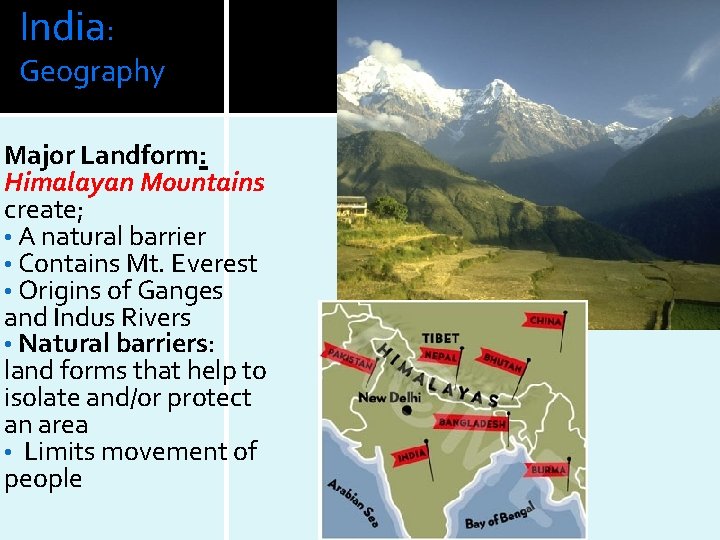 India:
Geography

Major Landform:
Himalayan Mountains
create;
• A natural barrier
• Contains Mt. Everest
• Origins of Ganges and Indus Rivers
• Natural barriers: land forms that help to isolate and/or protect an area
• Limits movement of people

CHINA
TIBET
PAKISTAN
NEPAL
BHUTAN
HIMALAYAS
New Delhi
BANGLADESH
INDIA
BURMA
Arabian Sea
Bay of Bengal